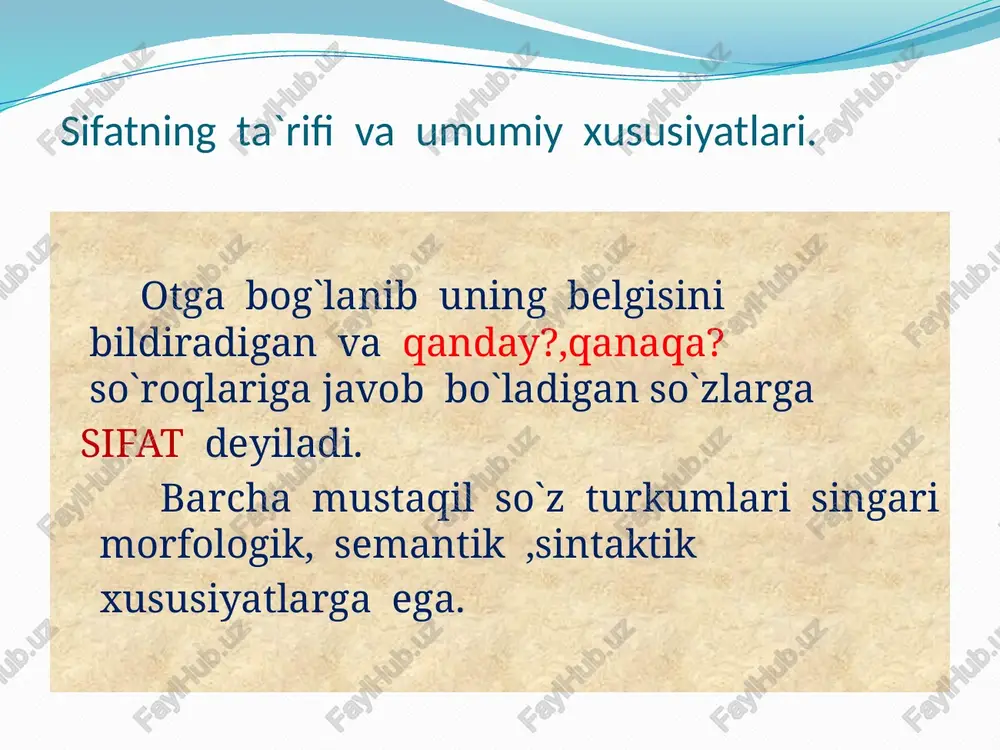 Sifatning ta`rifi va umumiy xususiyatlari.

Otga bog`lanib uning belgisini bildiradigan va qanday?,qanaqa? so`roqlariga javob bo`ladigan so`zlarga SIFAT deyiladi.

Barcha mustaqil so`z turkumlari singari morfologik, semantik ,sintaktik xususiyatlarga ega.

FaylHub.uz